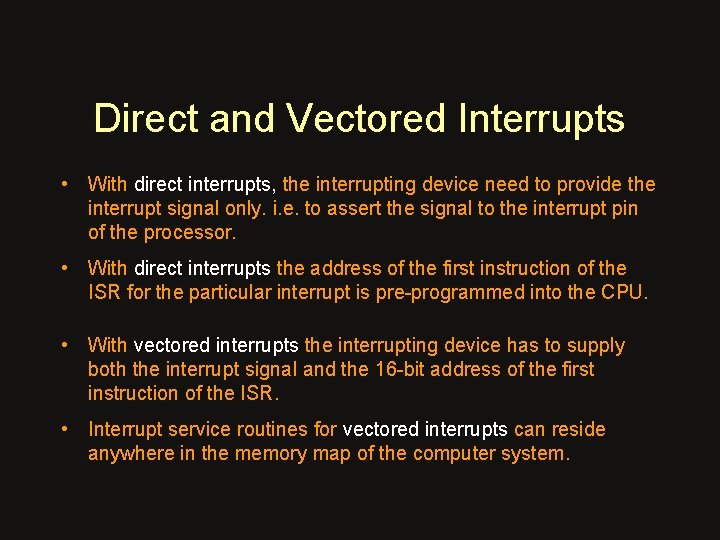 Direct and Vectored Interrupts

• With direct interrupts, the interrupting device need to provide the interrupt signal only. i.e. to assert the signal to the interrupt pin of the processor.

• With direct interrupts the address of the first instruction of the ISR for the particular interrupt is pre-programmed into the CPU.

• With vectored interrupts the interrupting device has to supply both the interrupt signal and the 16-bit address of the first instruction of the ISR.

• Interrupt service routines for vectored interrupts can reside anywhere in the memory map of the computer system.